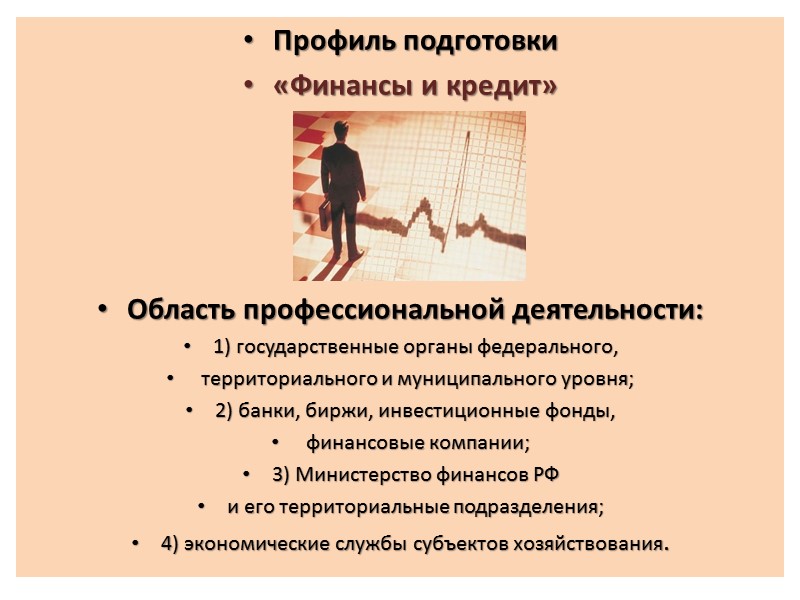 • Профиль подготовки

• «Финансы и кредит»

• Область профессиональной деятельности:

• 1) государственные органы федерального,

• территориального и муниципального уровня;

• 2) банки, биржи, инвестиционные фонды,

• финансовые компании;

• 3) Министерство финансов РФ

• и его территориальные подразделения;

• 4) экономические службы субъектов хозяйствования.